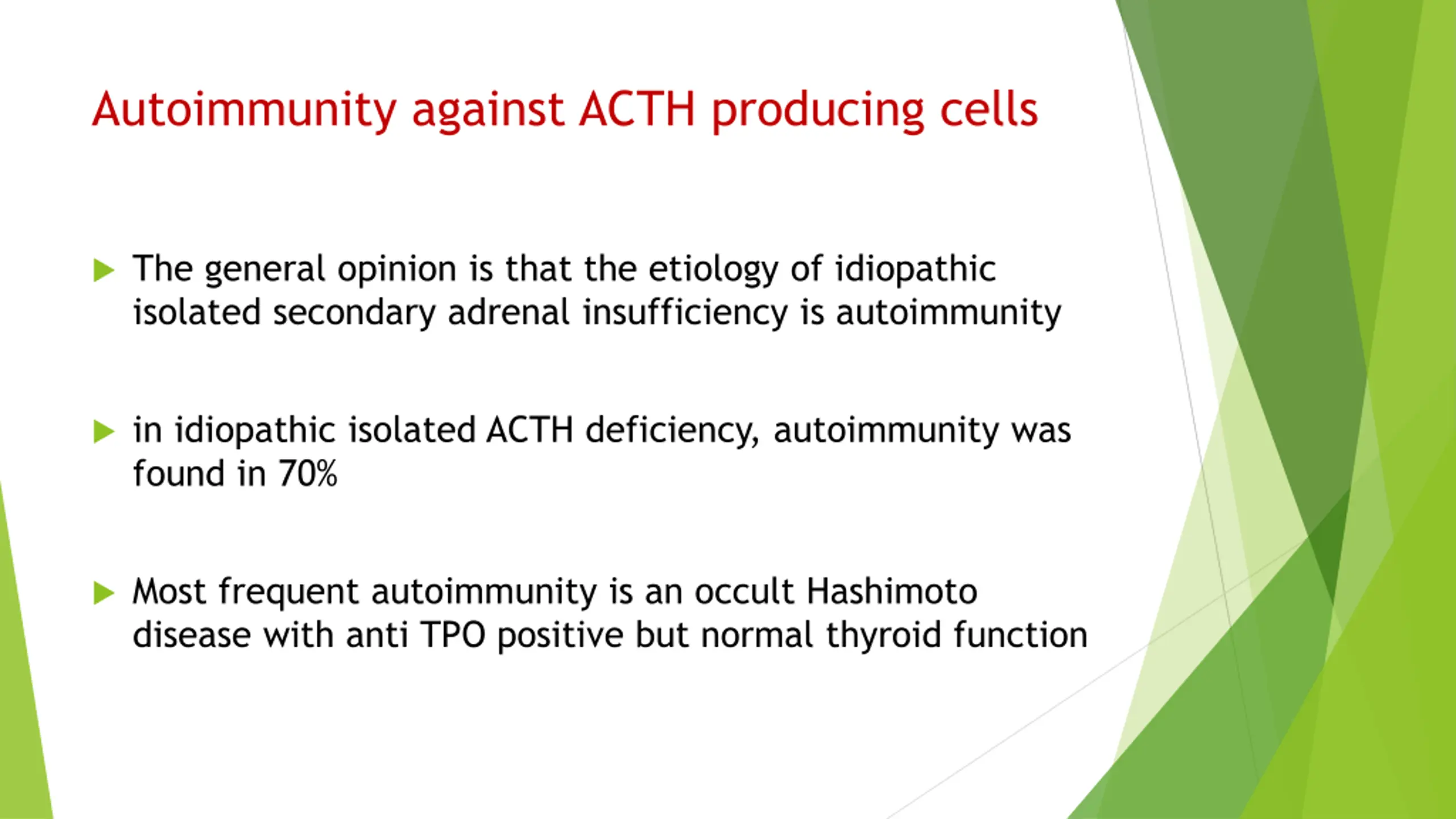 Autoimmunity against ACTH producing cells

The general opinion is that the etiology of idiopathic isolated secondary adrenal insufficiency is autoimmunity

in idiopathic isolated ACTH deficiency, autoimmunity was found in 70%

Most frequent autoimmunity is an occult Hashimoto disease with anti TPO positive but normal thyroid function